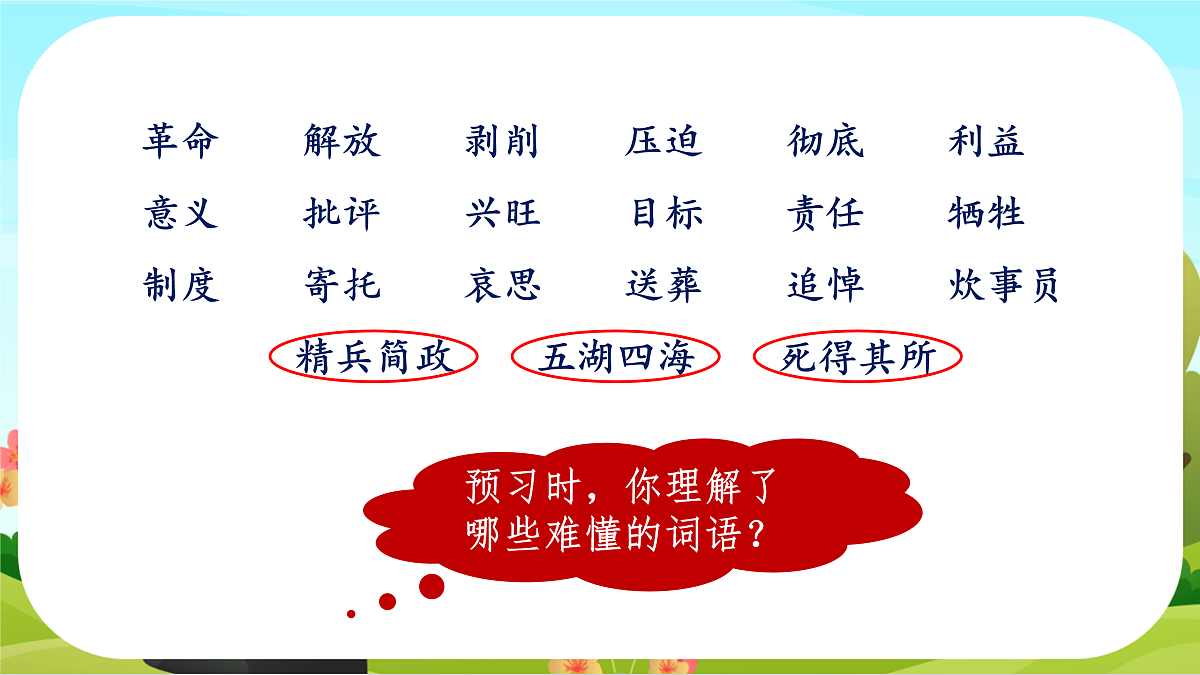 革命 解放 剥削 压迫 彻底 利益
意义 批评 兴旺 目标 责任 牺牲
制度 寄托 哀思 送葬 追悼 炊事员
精兵简政 五湖四海 死得其所

预习时，你理解了哪些难懂的词语？